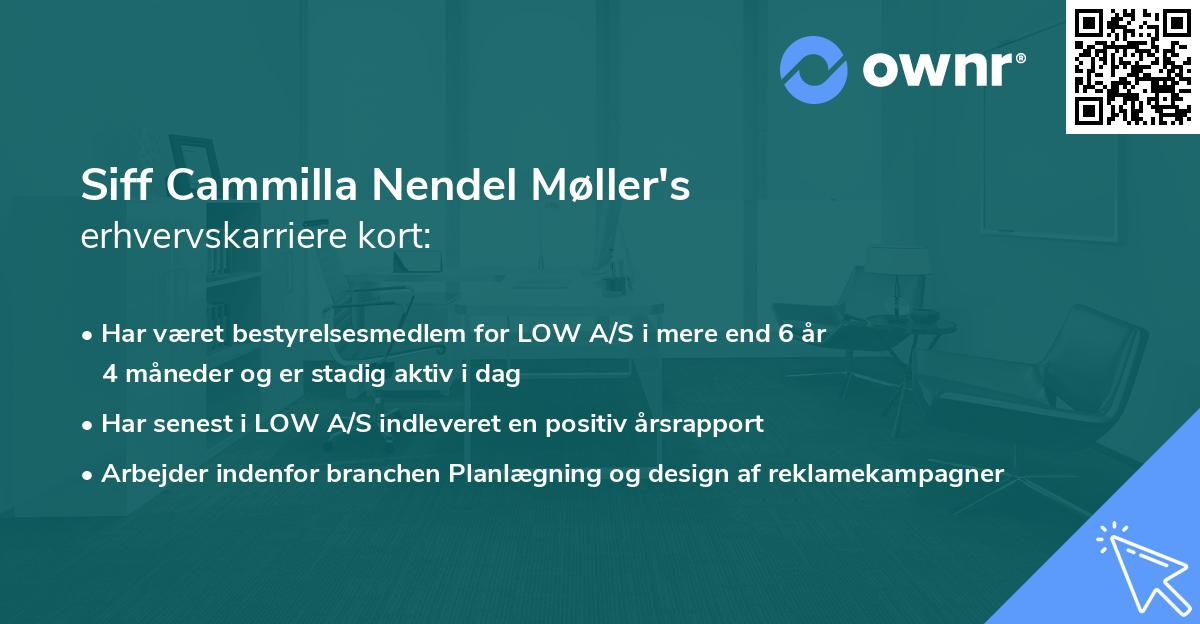 ownr®

Siff Cammilla Nendel Møller's
erhvervskarriere kort:

• Har været bestyrelsesmedlem for LOW A/S i mere end 6 år 4 måneder og er stadig aktiv i dag
• Har senest i LOW A/S indleveret en positiv årsrapport
• Arbejder indenfor branchen Planlægning og design af reklamekampagner